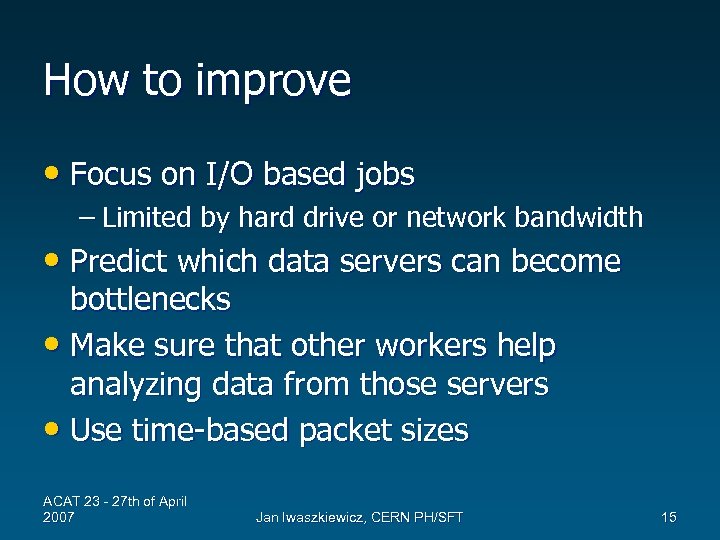 How to improve

• Focus on I/O based jobs
– Limited by hard drive or network bandwidth
• Predict which data servers can become bottlenecks
• Make sure that other workers help analyzing data from those servers
• Use time-based packet sizes

ACAT 23 - 27th of April 2007

Jan Iwaszkiewicz, CERN PH/SFT

15